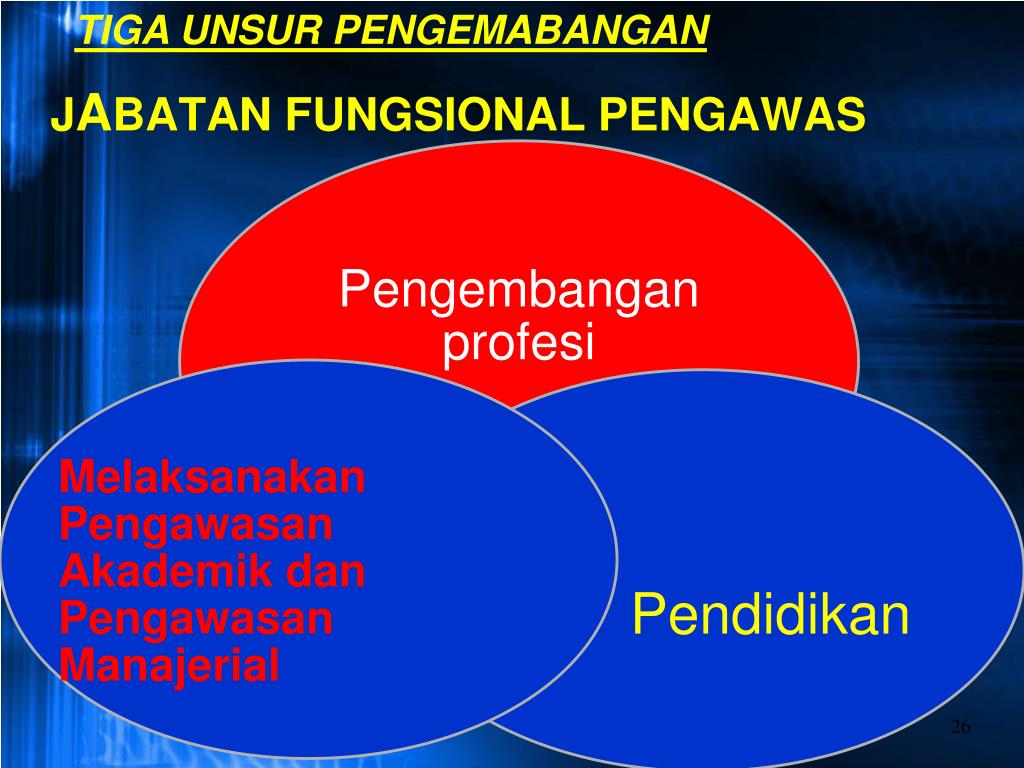 TIGA UNSUR PENGEMABANGAN

JABATAN FUNGSIONAL PENGAWAS

Pengembangan profesi

Melaksanakan Pengawasan Akademik dan Pengawasan Manajerial

Pendidikan

26